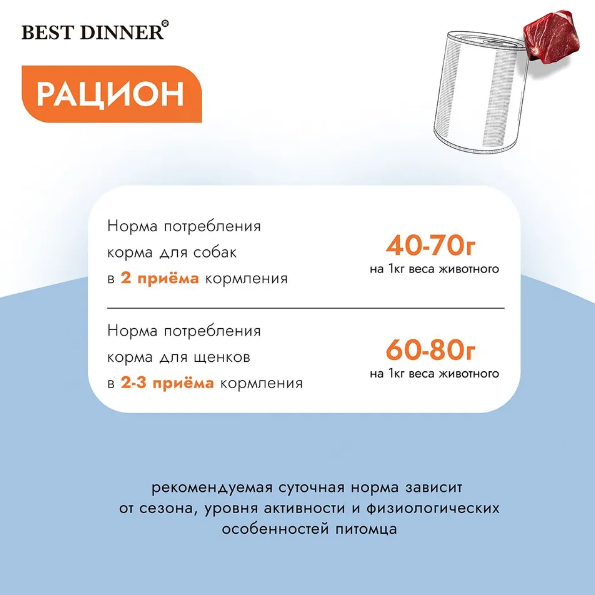 BEST DINNER®

РАЦИОН

Норма потребления корма для собак в 2 приёма кормления

40-70г
на 1кг веса животного

Норма потребления корма для щенков в 2-3 приёма кормления

60-80г
на 1кг веса животного

рекомендуемая суточная норма зависит от сезона, уровня активности и физиологических особенностей питомца